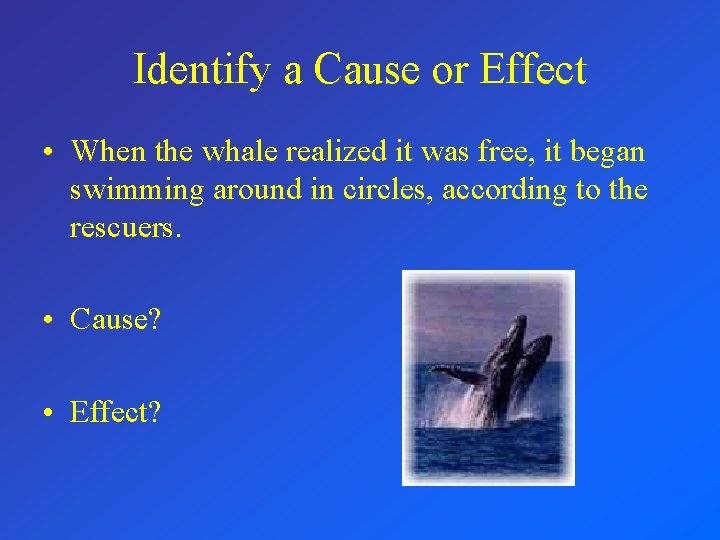 Identify a Cause or Effect

• When the whale realized it was free, it began swimming around in circles, according to the rescuers.

• Cause?

• Effect?